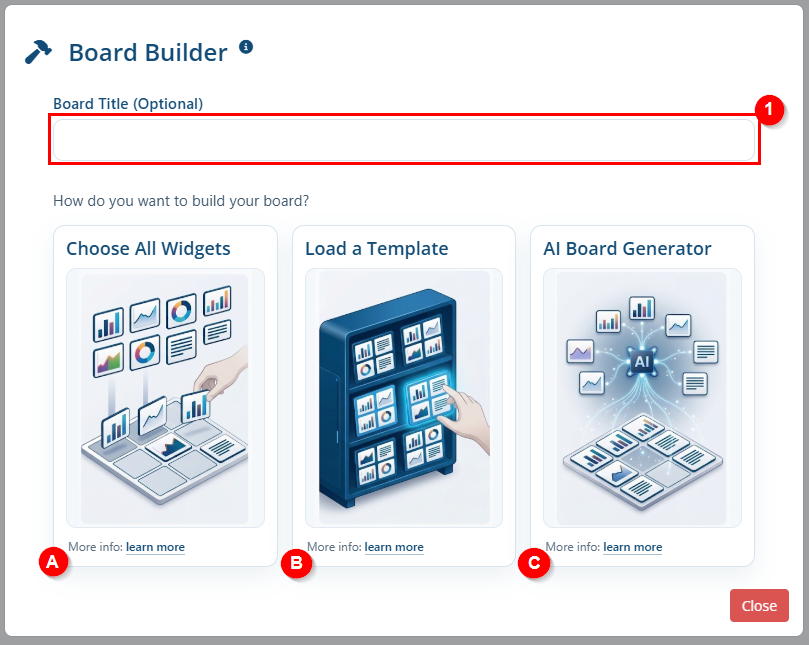 Board Builder

Board Title (Optional)

1

How do you want to build your board?

Choose All Widgets

More info: learn more

A

Load a Template

More info: learn more

B

AI Board Generator

AI

More info: learn more

C

Close